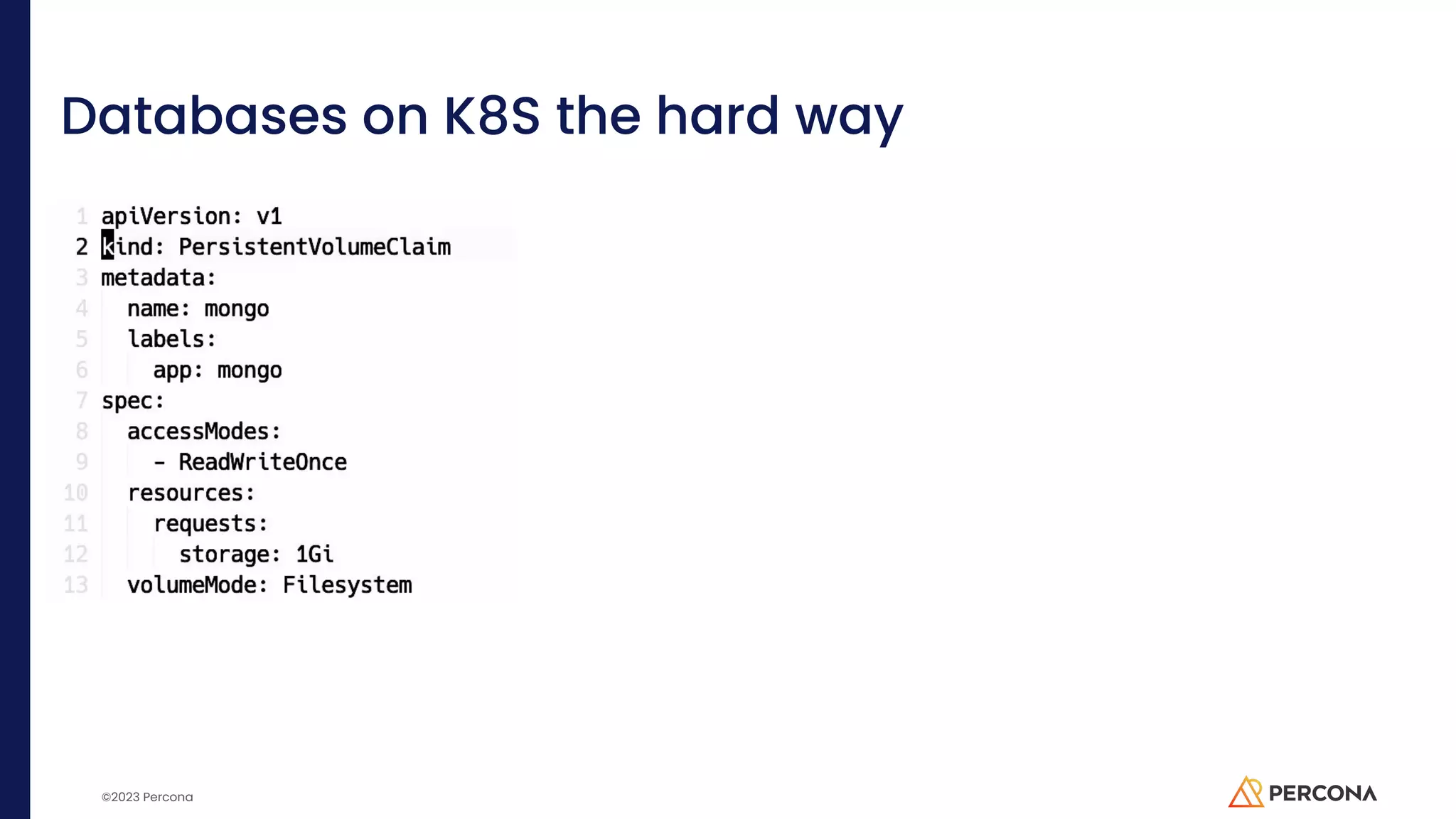 Databases on K8S the hard way

1 apiVersion: v1
2 kind: PersistentVolumeClaim
3 metadata:
4   name: mongo
5   labels:
6     app: mongo
7 spec:
8   accessModes:
9     - ReadWriteOnce
10   resources:
11     requests:
12       storage: 1Gi
13   volumeMode: Filesystem

©2023 Percona

PERCONA